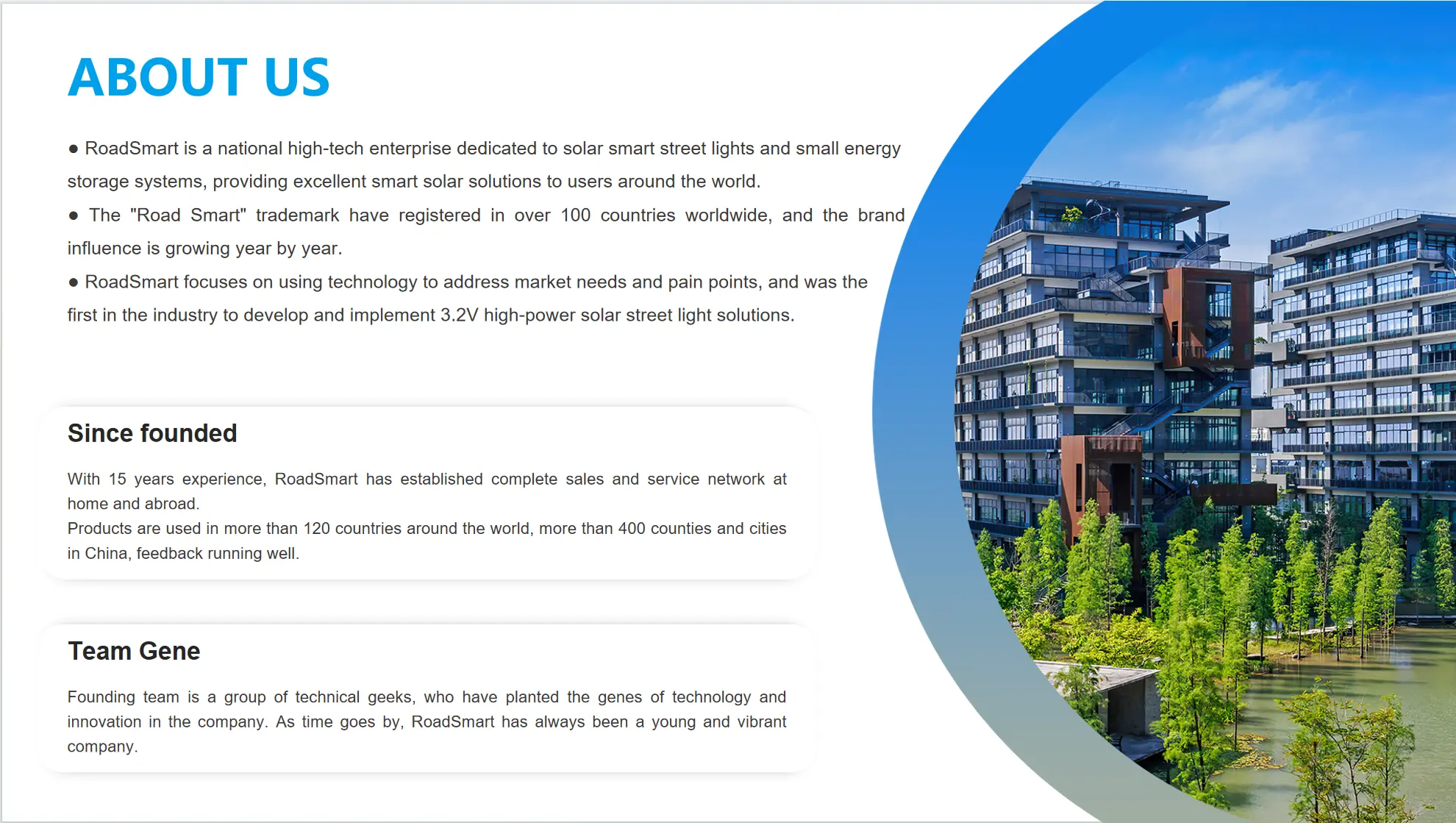 ABOUT US

● RoadSmart is a national high-tech enterprise dedicated to solar smart street lights and small energy storage systems, providing excellent smart solar solutions to users around the world.

● The "Road Smart" trademark have registered in over 100 countries worldwide, and the brand influence is growing year by year.

● RoadSmart focuses on using technology to address market needs and pain points, and was the first in the industry to develop and implement 3.2V high-power solar street light solutions.

Since founded

With 15 years experience, RoadSmart has established complete sales and service network at home and abroad.
Products are used in more than 120 countries around the world, more than 400 counties and cities in China, feedback running well.

Team Gene

Founding team is a group of technical geeks, who have planted the genes of technology and innovation in the company. As time goes by, RoadSmart has always been a young and vibrant company.